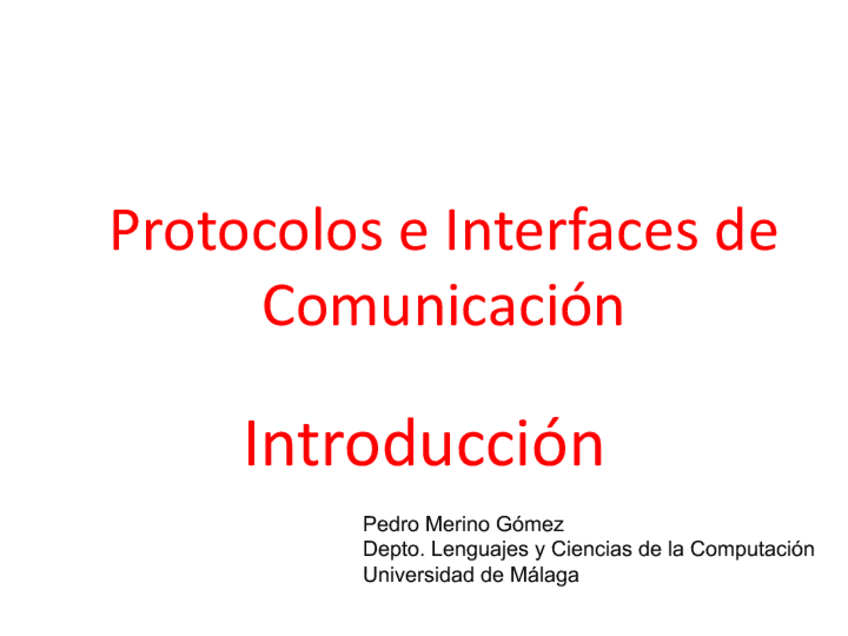 Protocolos e Interfaces de Comunicación

Introducción

Pedro Merino Gómez
Depto. Lenguajes y Ciencias de la Computación
Universidad de Málaga